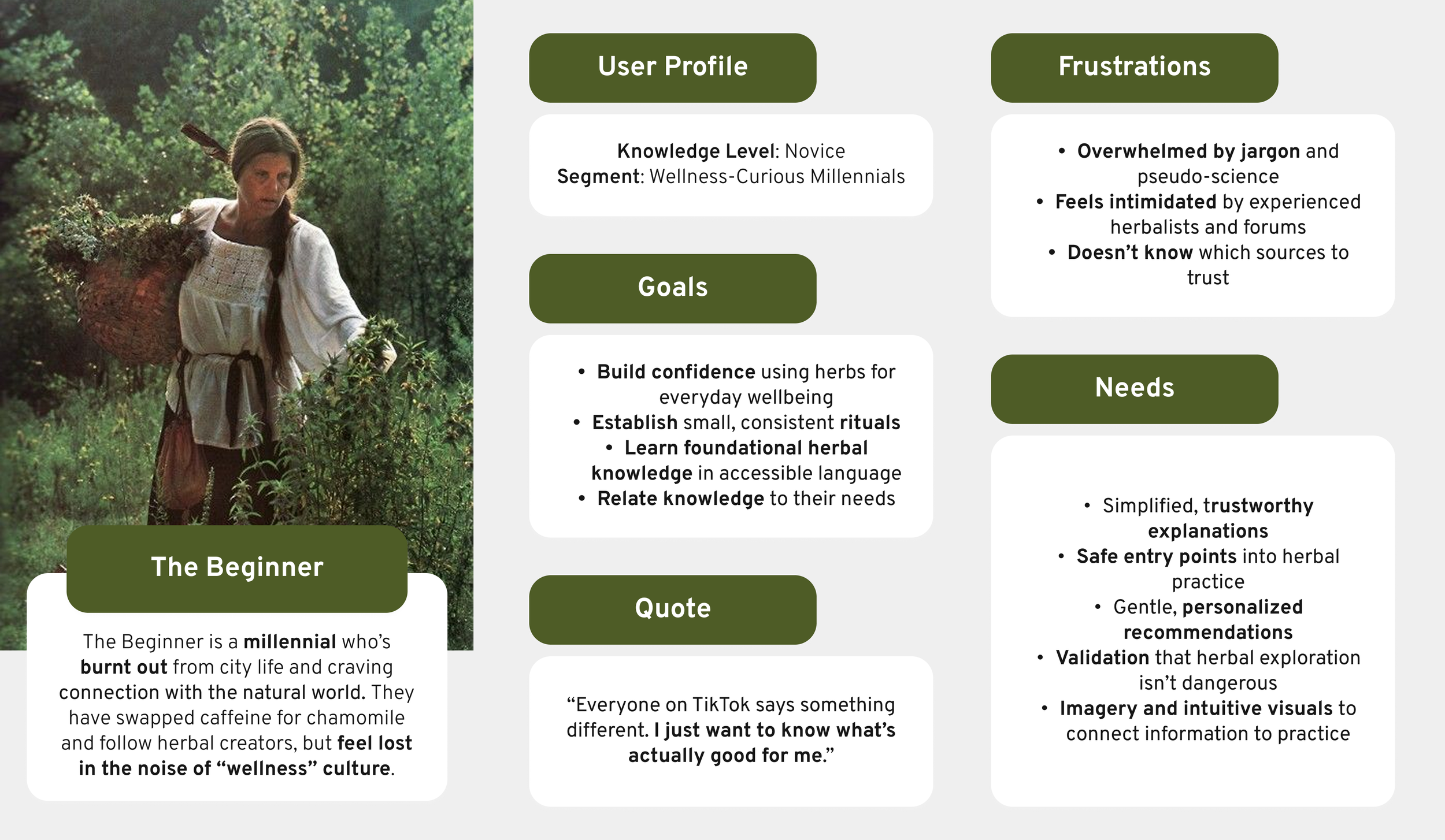 The Beginner

The Beginner is a millennial who's burnt out from city life and craving connection with the natural world. They have swapped caffeine for chamomile and follow herbal creators, but feel lost in the noise of "wellness" culture.

User Profile

Knowledge Level: Novice
Segment: Wellness-Curious Millennials

Goals

• Build confidence using herbs for everyday wellbeing
• Establish small, consistent rituals
• Learn foundational herbal knowledge in accessible language
• Relate knowledge to their needs

Quote

"Everyone on TikTok says something different. I just want to know what's actually good for me."

Frustrations

• Overwhelmed by jargon and pseudo-science
• Feels intimidated by experienced herbalists and forums
• Doesn't know which sources to trust

Needs

• Simplified, trustworthy explanations
• Safe entry points into herbal practice
• Gentle, personalized recommendations
• Validation that herbal exploration isn't dangerous
• Imagery and intuitive visuals to connect information to practice